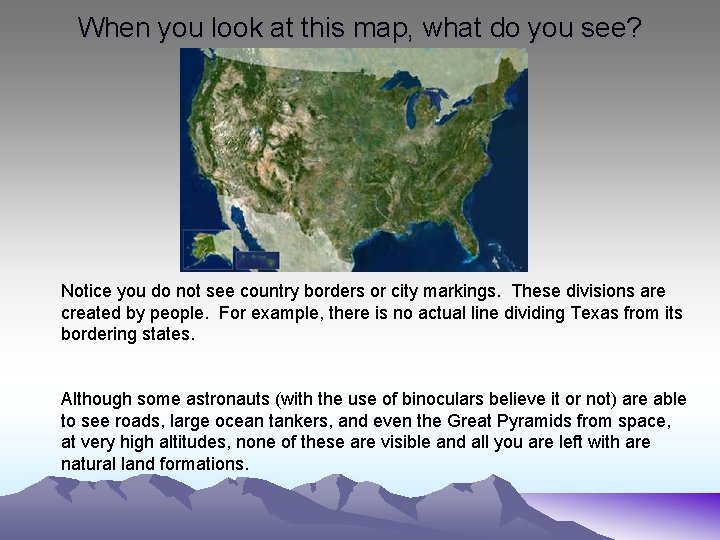 When you look at this map, what do you see?

Notice you do not see country borders or city markings. These divisions are created by people. For example, there is no actual line dividing Texas from its bordering states.

Although some astronauts (with the use of binoculars believe it or not) are able to see roads, large ocean tankers, and even the Great Pyramids from space, at very high altitudes, none of these are visible and all you are left with are natural land formations.